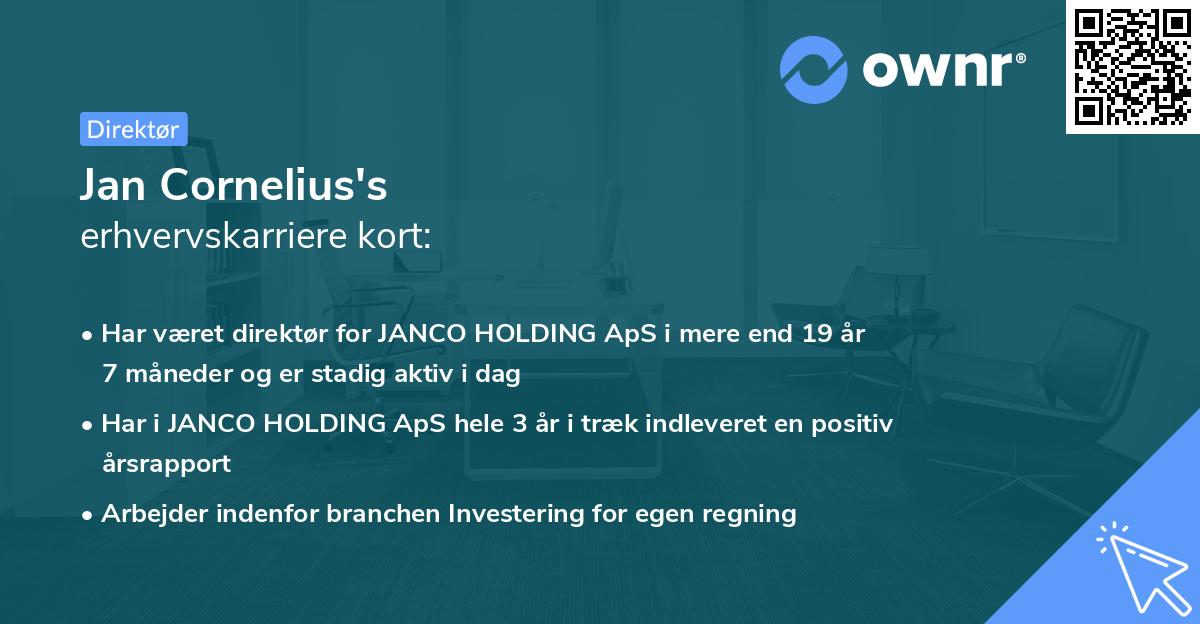 ownr®

Direktør

Jan Cornelius's
erhvervskarriere kort:

• Har været direktør for JANCO HOLDING ApS i mere end 19 år 7 måneder og er stadig aktiv i dag

• Har i JANCO HOLDING ApS hele 3 år i træk indleveret en positiv årsrapport

• Arbejder indenfor branchen Investering for egen regning